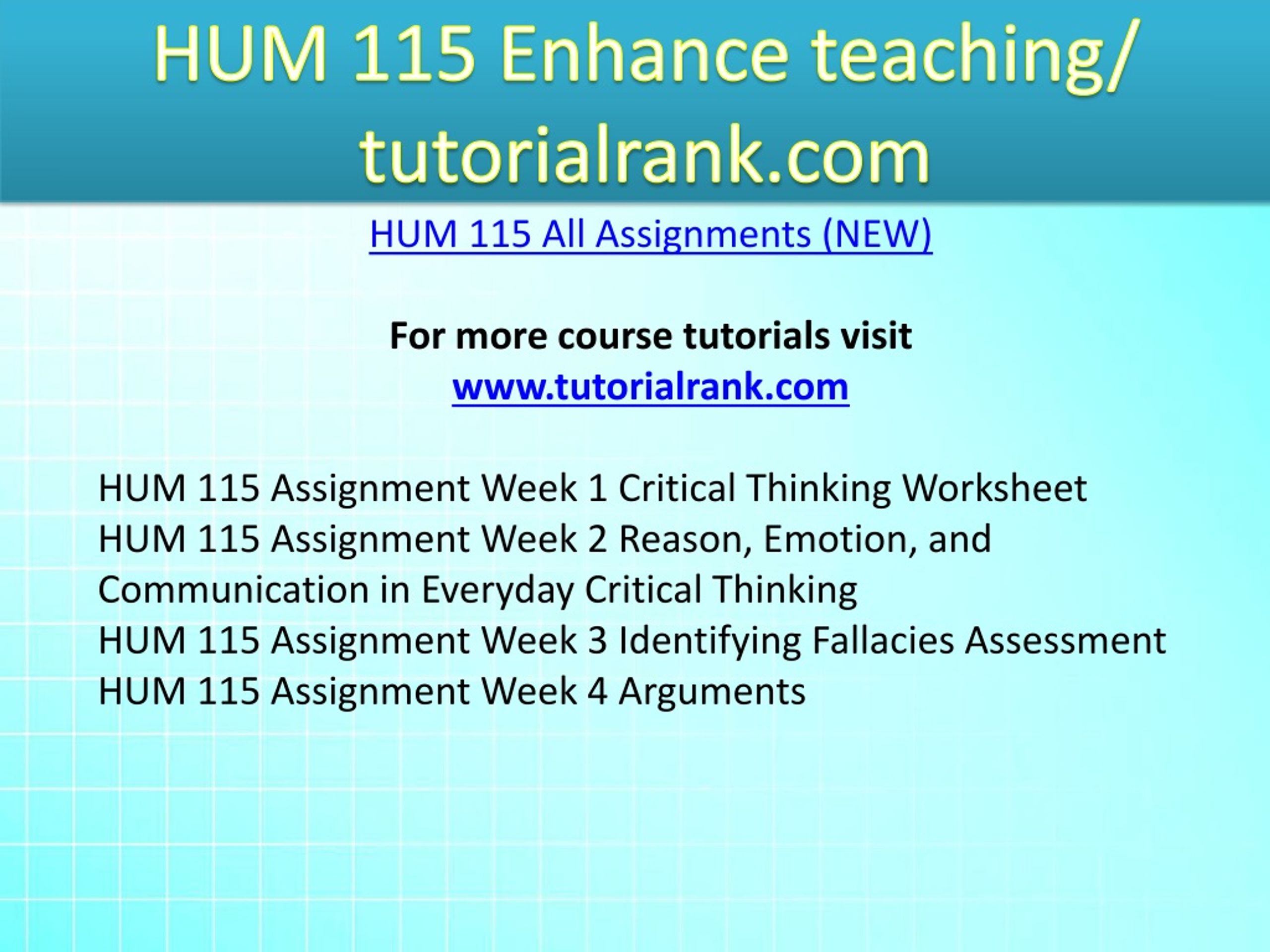 HUM 115 Enhance teaching/ tutorialrank.com

HUM 115 All Assignments (NEW)

For more course tutorials visit
www.tutorialrank.com

HUM 115 Assignment Week 1 Critical Thinking Worksheet
HUM 115 Assignment Week 2 Reason, Emotion, and Communication in Everyday Critical Thinking
HUM 115 Assignment Week 3 Identifying Fallacies Assessment
HUM 115 Assignment Week 4 Arguments